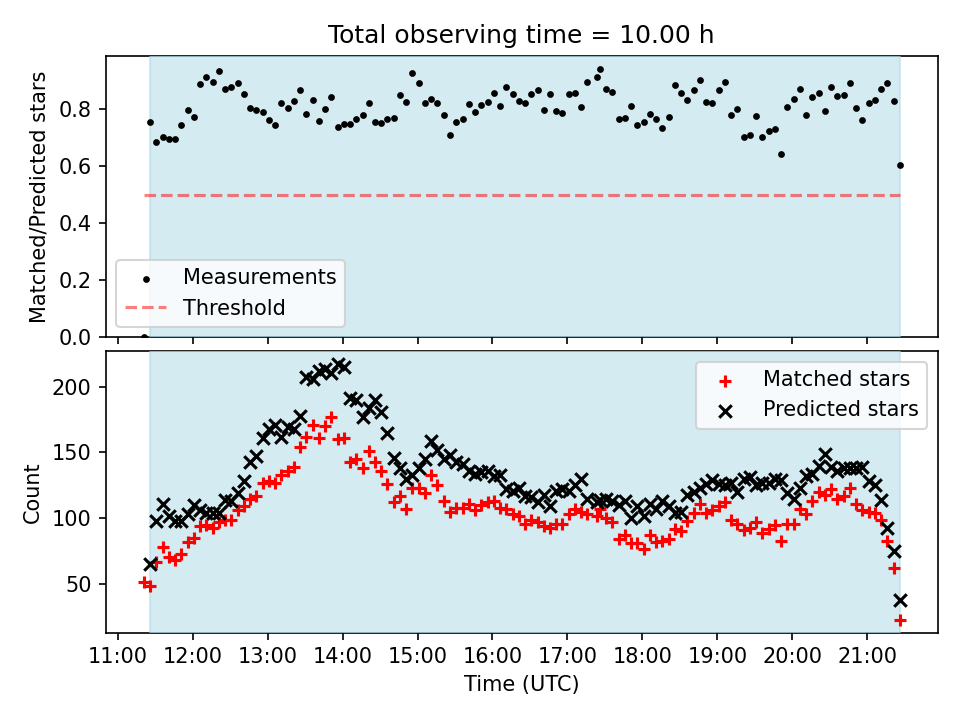 Total observing time = 10.00 h

Matched/Predicted stars

0.8
0.6
0.4
0.2
0.0

Measurements
Threshold

Count

200
150
100
50

Matched stars
Predicted stars

11:00 12:00 13:00 14:00 15:00 16:00 17:00 18:00 19:00 20:00 21:00

Time (UTC)